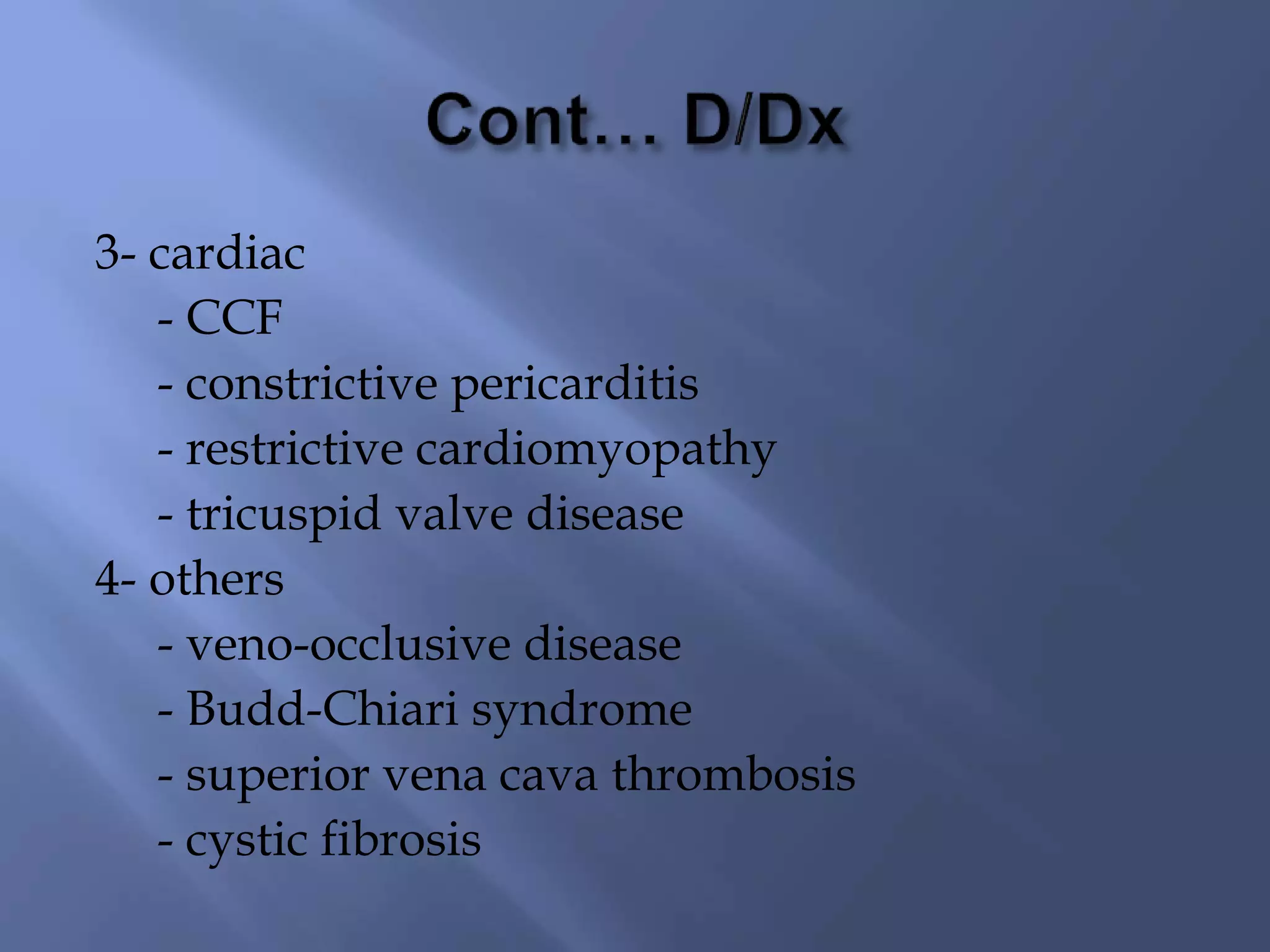 Cont… D/Dx

3- cardiac
- CCF
- constrictive pericarditis
- restrictive cardiomyopathy
- tricuspid valve disease
4- others
- veno-occlusive disease
- Budd-Chiari syndrome
- superior vena cava thrombosis
- cystic fibrosis